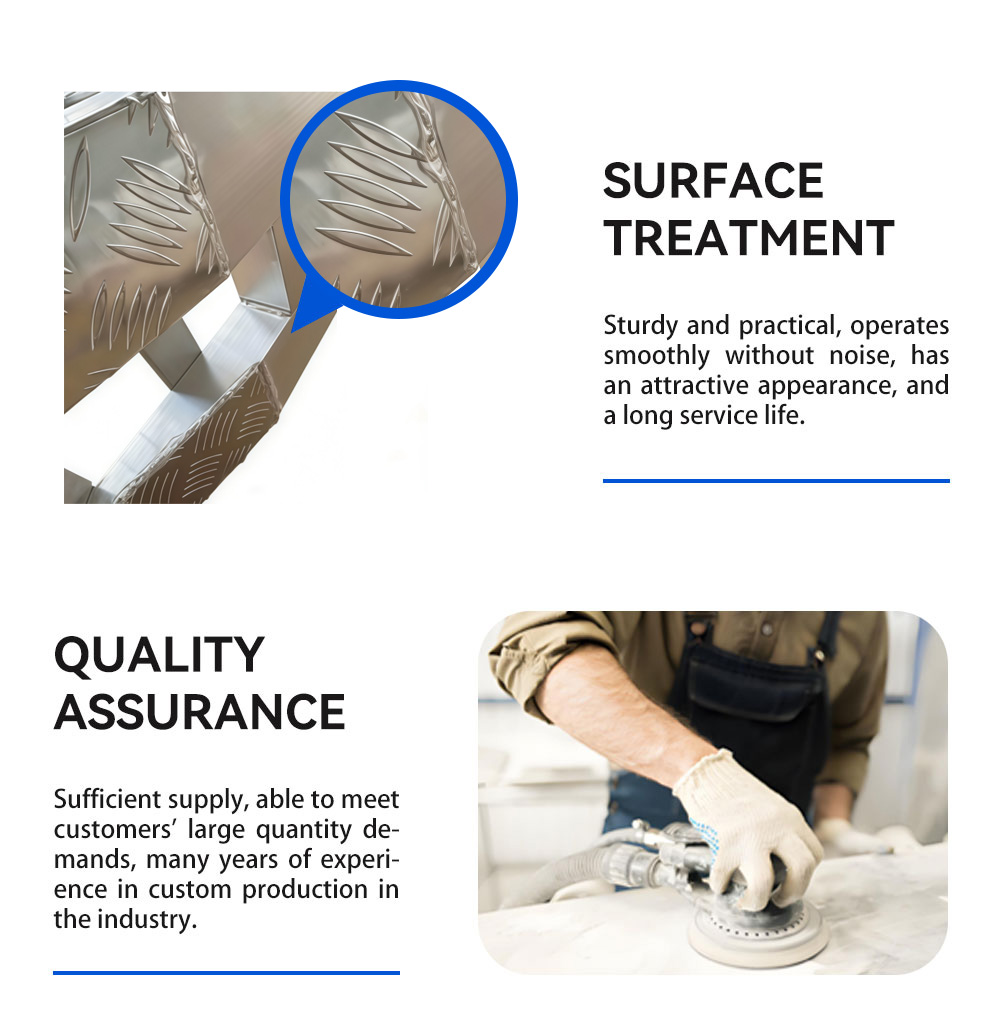 SURFACE TREATMENT

Sturdy and practical, operates smoothly without noise, has an attractive appearance, and a long service life.

QUALITY ASSURANCE

Sufficient supply, able to meet customers' large quantity demands, many years of experience in custom production in the industry.